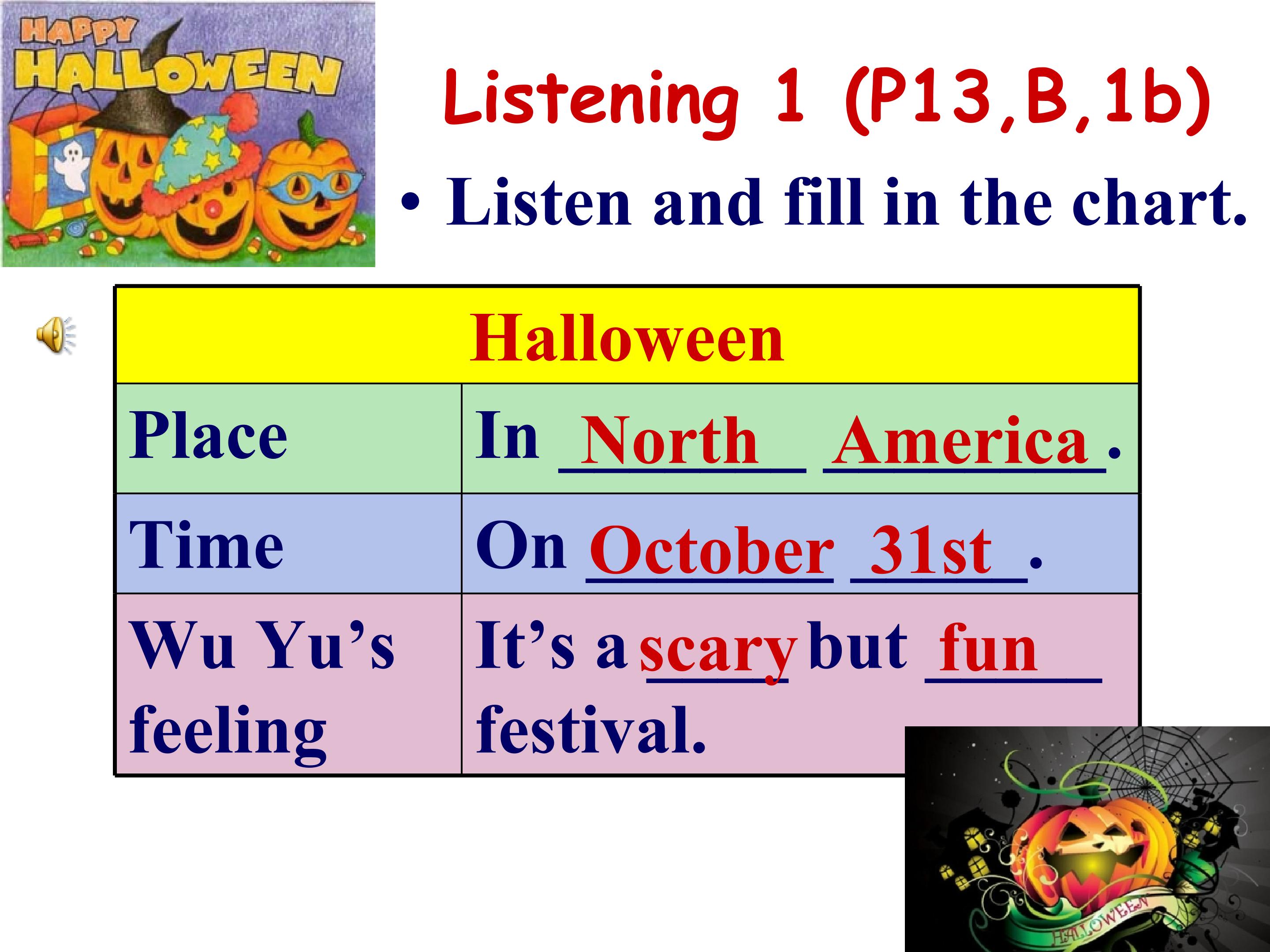 HAPPY HALLOWEEN

Listening 1 (P13,B,1b)

• Listen and fill in the chart.

| Halloween | |
|---|---|
| Place | In North America. |
| Time | On October 31st. |
| Wu Yu's feeling | It's a scary but fun festival. |

HALLOWEEN